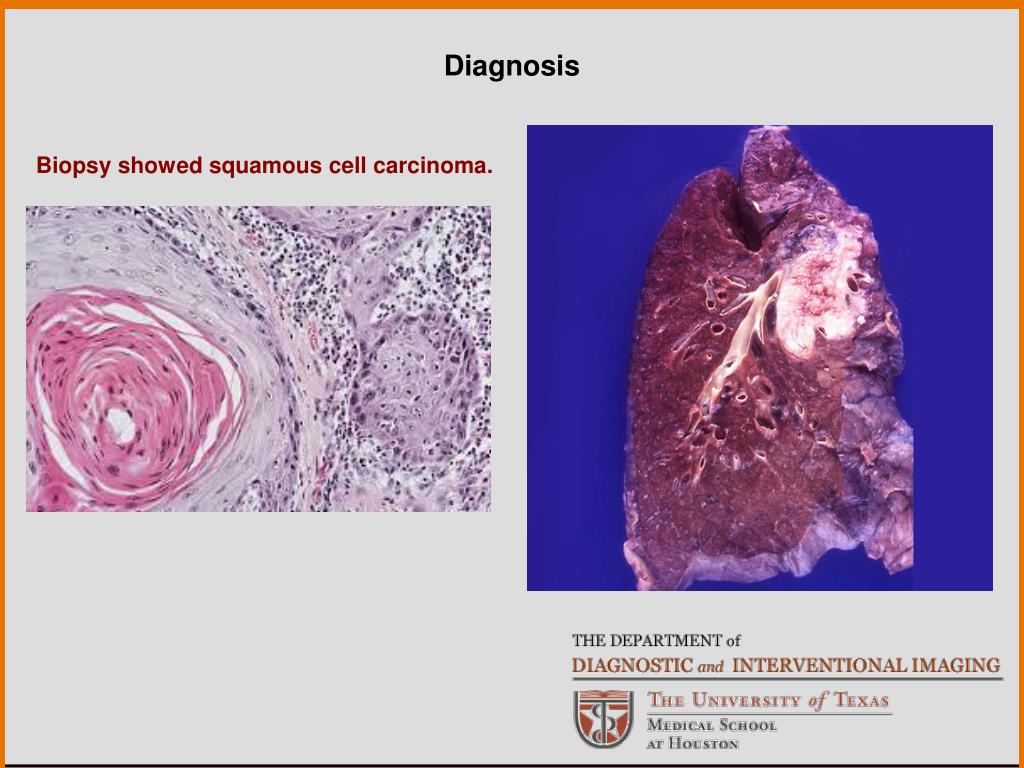 Diagnosis

Biopsy showed squamous cell carcinoma.

THE DEPARTMENT of
DIAGNOSTIC and INTERVENTIONAL IMAGING

THE UNIVERSITY of TEXAS
MEDICAL SCHOOL
AT HOUSTON